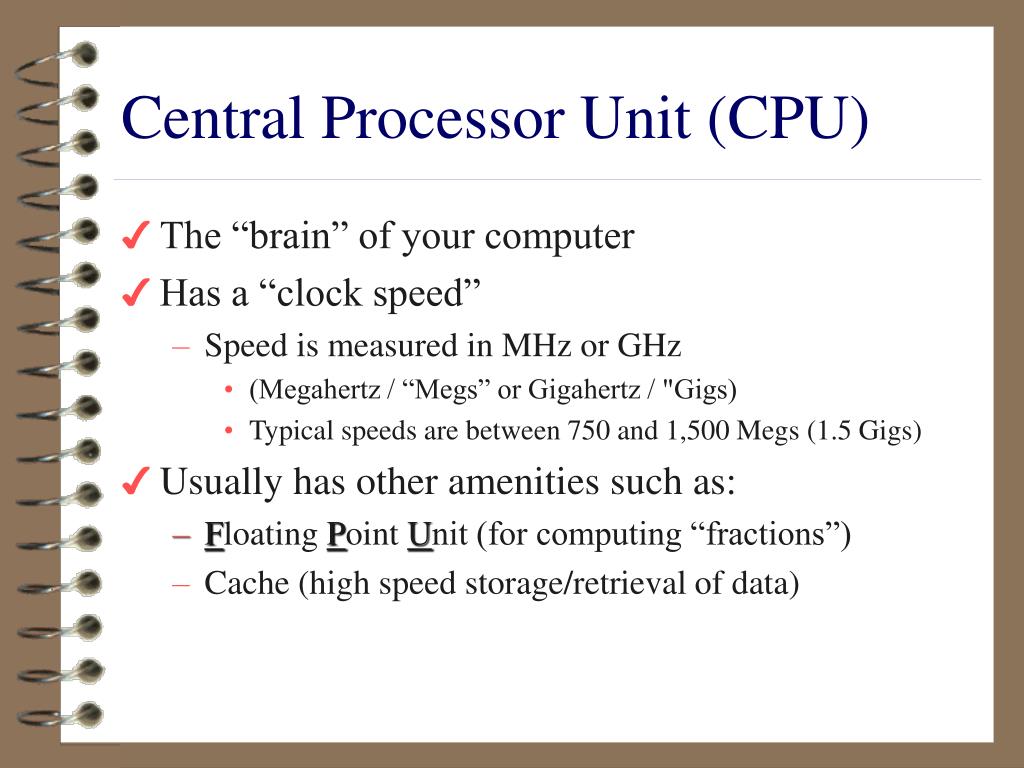 Central Processor Unit (CPU)

✓ The “brain” of your computer

✓ Has a “clock speed”

– Speed is measured in MHz or GHz

• (Megahertz / “Megs” or Gigahertz / "Gigs)

• Typical speeds are between 750 and 1,500 Megs (1.5 Gigs)

✓ Usually has other amenities such as:

– Floating Point Unit (for computing “fractions”)

– Cache (high speed storage/retrieval of data)